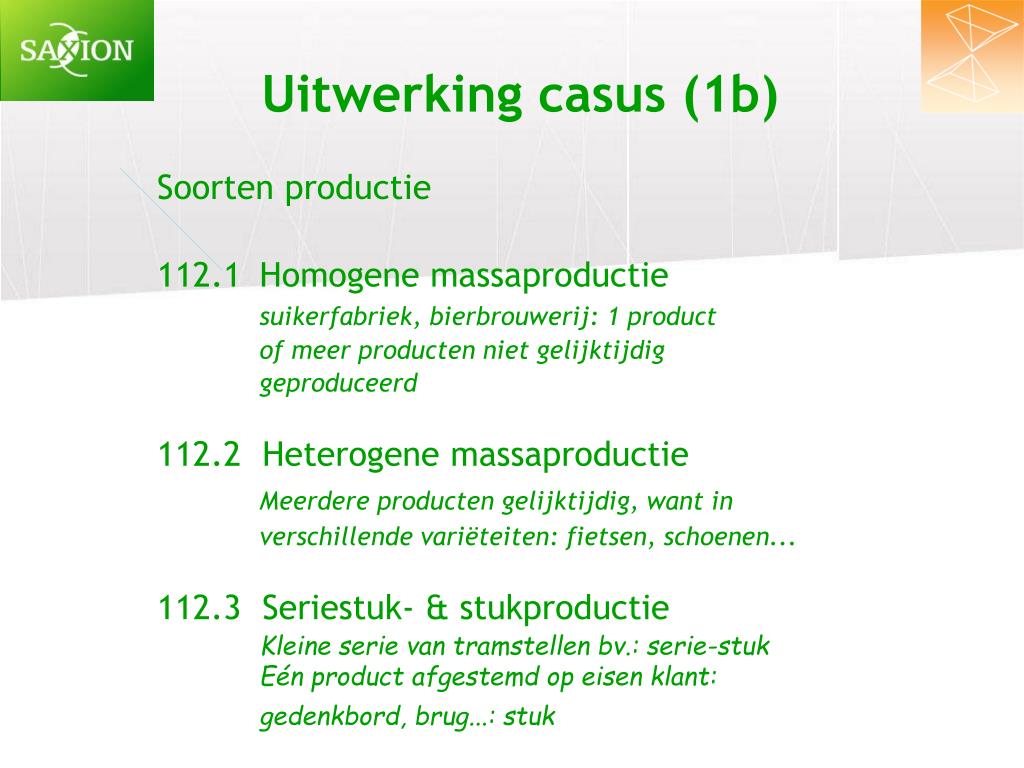 SAXION

Uitwerking casus (1b)

Soorten productie

112.1 Homogene massaproductie
suikerfabriek, bierbrouwerij: 1 product of meer producten niet gelijktijdig geproduceerd

112.2 Heterogene massaproductie
Meerdere producten gelijktijdig, want in verschillende variëteiten: fietsen, schoenen...

112.3 Seriestuk- & stukproductie
Kleine serie van tramstellen bv.: serie-stuk
Eén product afgestemd op eisen klant: gedenkbord, brug…: stuk